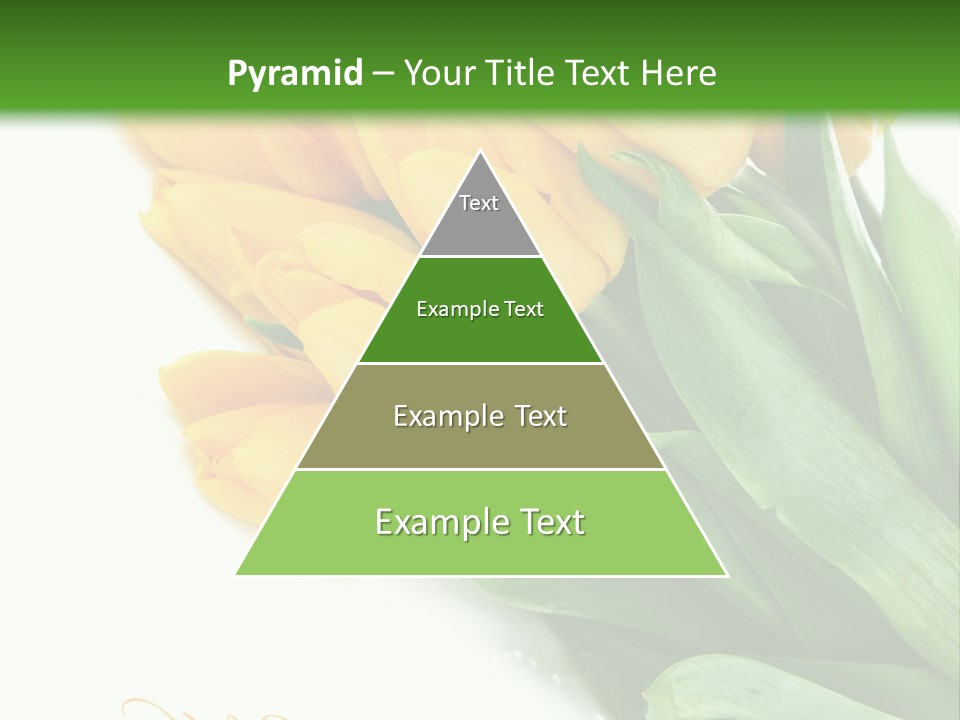 Pyramid – Your Title Text Here

Text

Example Text

Example Text

Example Text